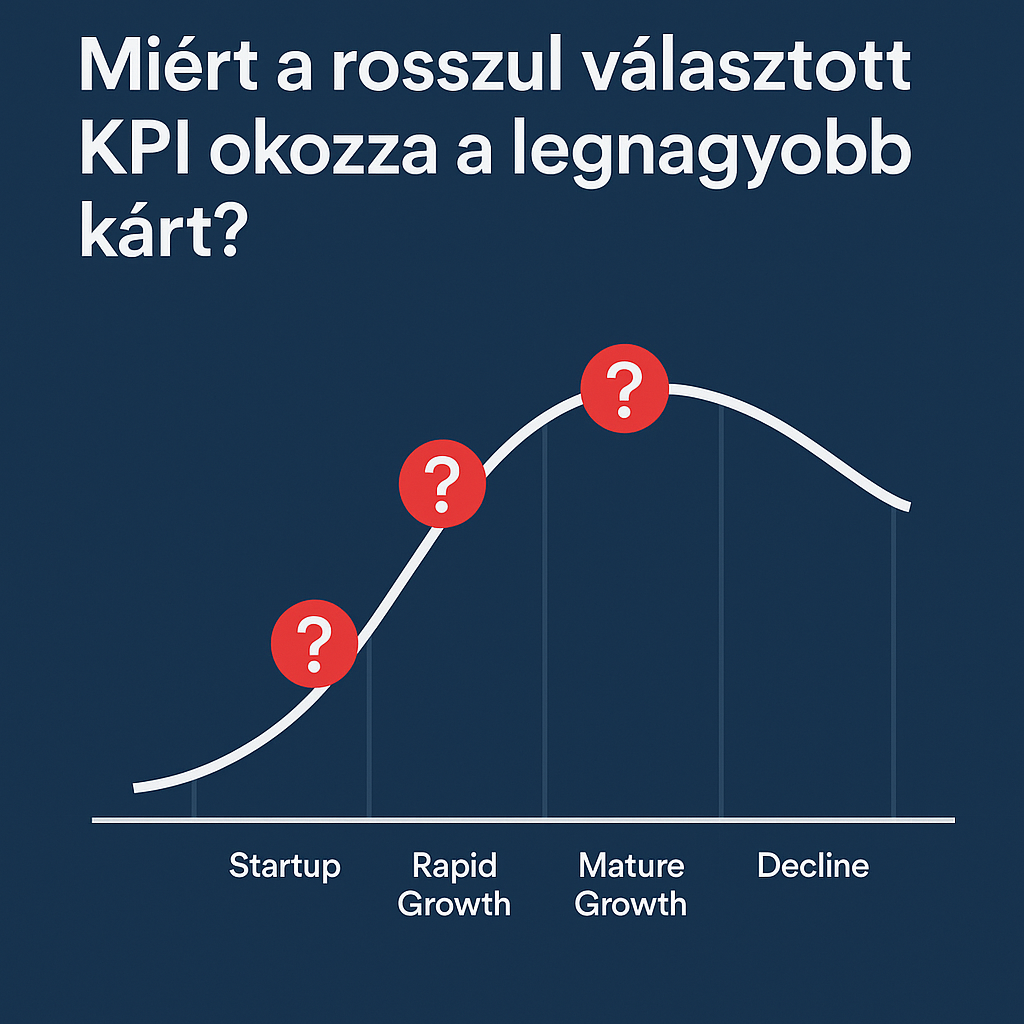 Miért a rosszul választott KPI okozza a legnagyobb kárt?

?
?
?

Startup
Rapid Growth
Mature Growth
Decline